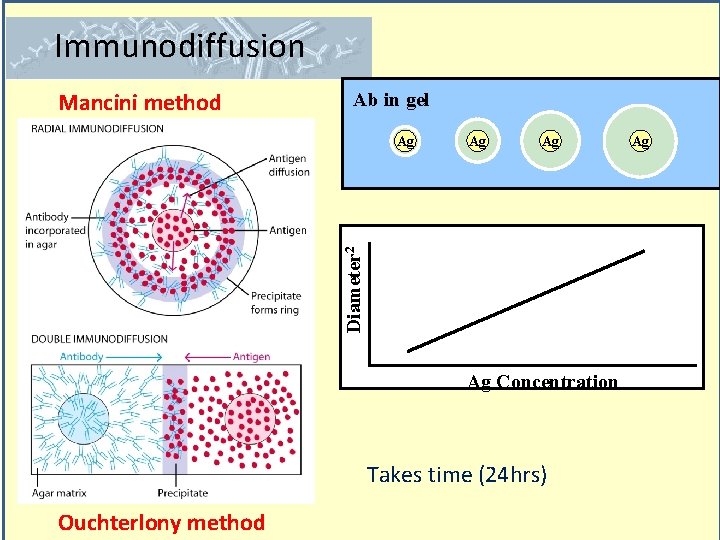 Immunodiffusion

Mancini method

RADIAL IMMUNODIFFUSION

Antigen diffusion

Antibody incorporated in agar

Antigen

Precipitate forms ring

DOUBLE IMMUNODIFFUSION

Antibody

Antigen

Agar matrix

Precipitate

Ouchterlony method

Ab in gel

Ag

Ag

Ag

Ag

Diameter$^2$

Ag Concentration

Takes time (24hrs)